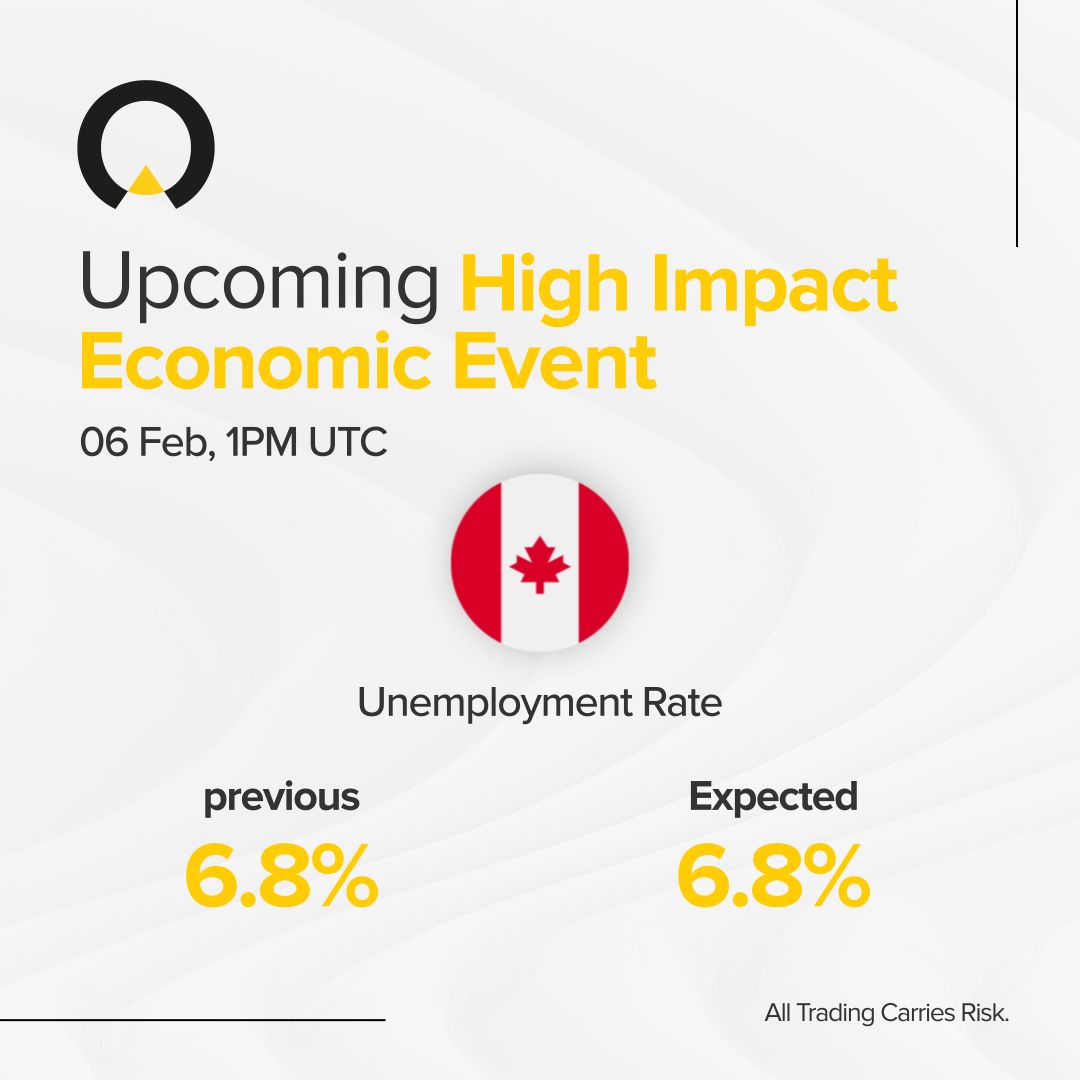 Upcoming High Impact Economic Event

06 Feb, 1PM UTC

Unemployment Rate

previous
6.8%

Expected
6.8%

All Trading Carries Risk.